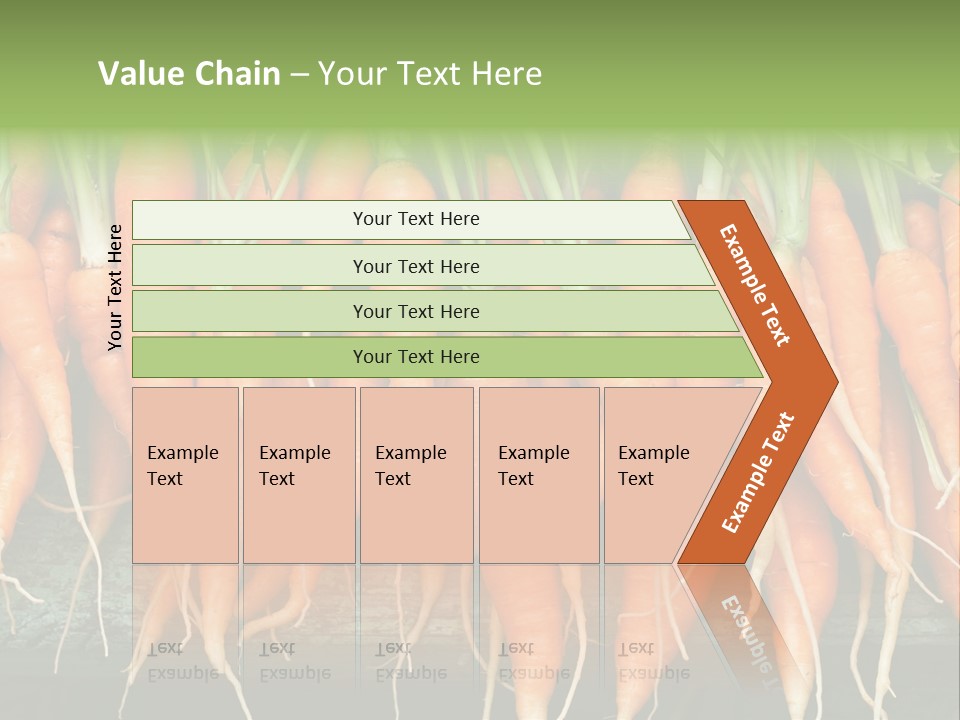 Value Chain – Your Text Here

Your Text Here

Your Text Here

Your Text Here

Your Text Here

Your Text Here

Example Text

Example Text

Example Text

Example Text

Example Text

Example Text

Example Text